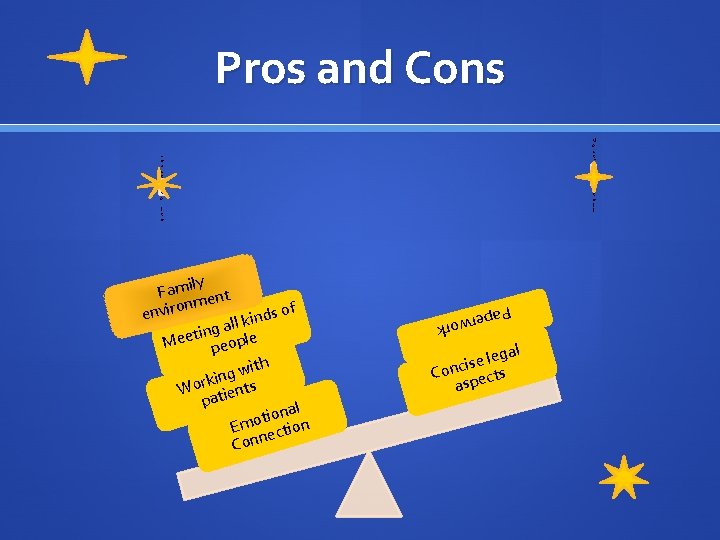 Pros and Cons

Family environment

Meeting all kinds of people

Working with patients

Emotional Connection

Paperwork

Concise legal aspects